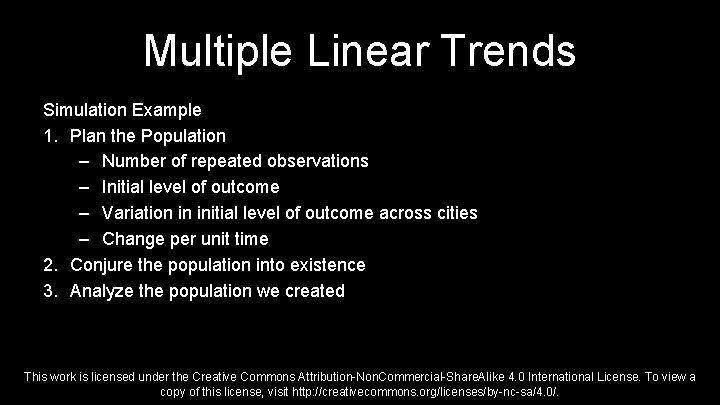 Multiple Linear Trends

Simulation Example

1. Plan the Population
   – Number of repeated observations
   – Initial level of outcome
   – Variation in initial level of outcome across cities
   – Change per unit time
2. Conjure the population into existence
3. Analyze the population we created

This work is licensed under the Creative Commons Attribution-NonCommercial-ShareAlike 4.0 International License. To view a copy of this license, visit http://creativecommons.org/licenses/by-nc-sa/4.0/.